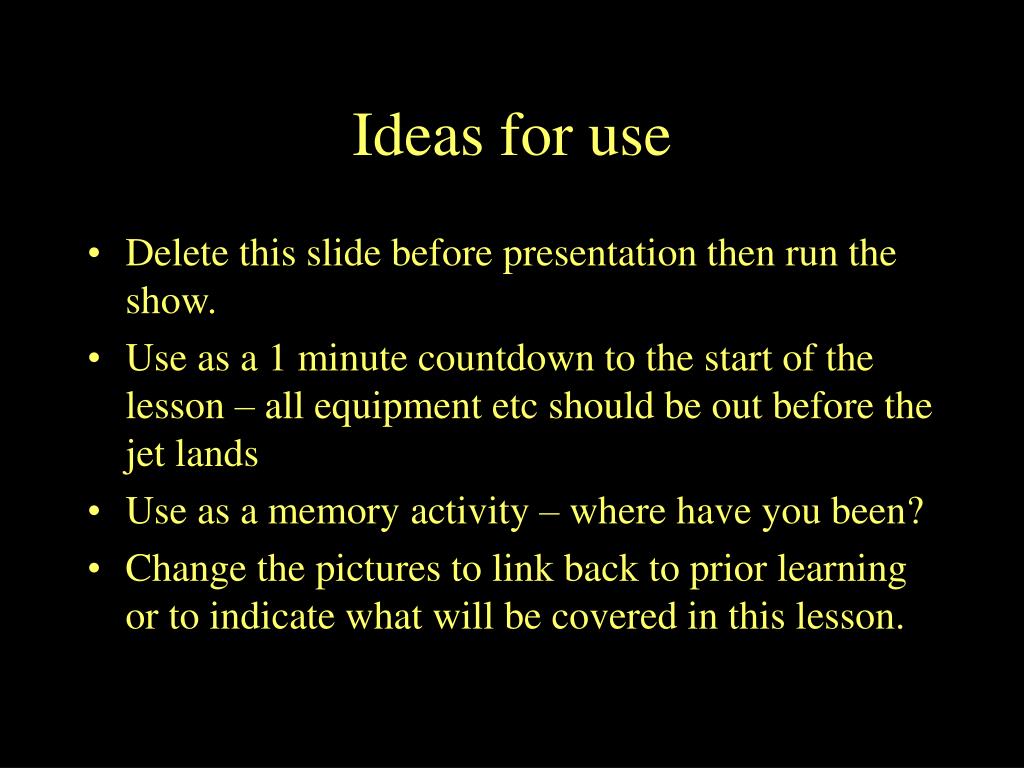 Ideas for use

• Delete this slide before presentation then run the show.
• Use as a 1 minute countdown to the start of the lesson – all equipment etc should be out before the jet lands
• Use as a memory activity – where have you been?
• Change the pictures to link back to prior learning or to indicate what will be covered in this lesson.